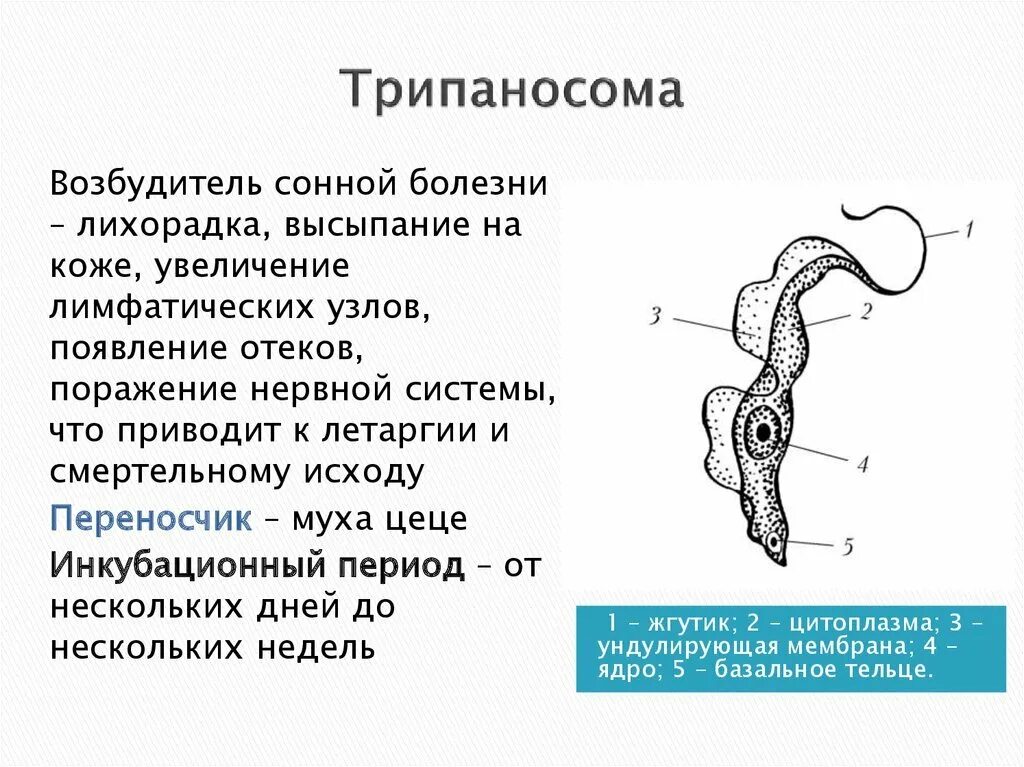 Трипаносома

Возбудитель сонной болезни – лихорадка, высыпание на коже, увеличение лимфатических узлов, появление отеков, поражение нервной системы, что приводит к летаргии и смертельному исходу

Переносчик – муха цеце

Инкубационный период – от нескольких дней до нескольких недель

1
2
3
4
5

1 – жгутик; 2 – цитоплазма; 3 – ундулирующая мембрана; 4 – ядро; 5 – базальное тельце.